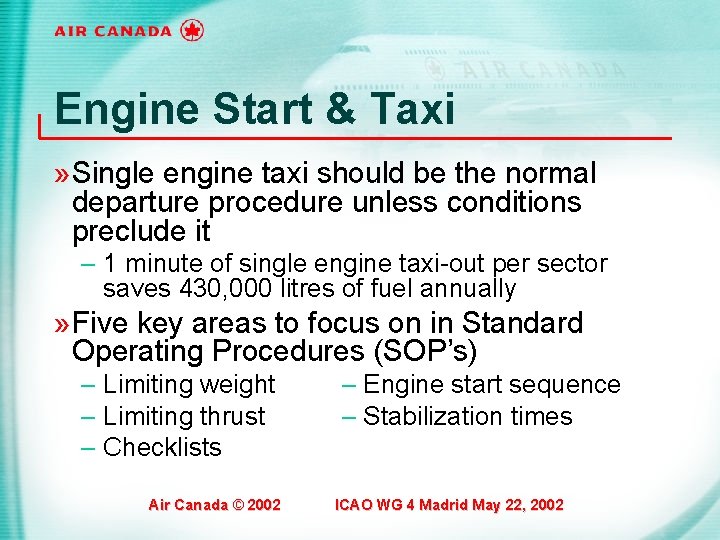 AIR CANADA

AIR CANADA

Engine Start & Taxi

» Single engine taxi should be the normal departure procedure unless conditions preclude it

– 1 minute of single engine taxi-out per sector saves 430,000 litres of fuel annually

» Five key areas to focus on in Standard Operating Procedures (SOP's)

– Limiting weight
– Limiting thrust
– Checklists

– Engine start sequence
– Stabilization times

Air Canada © 2002 ICAO WG 4 Madrid May 22, 2002